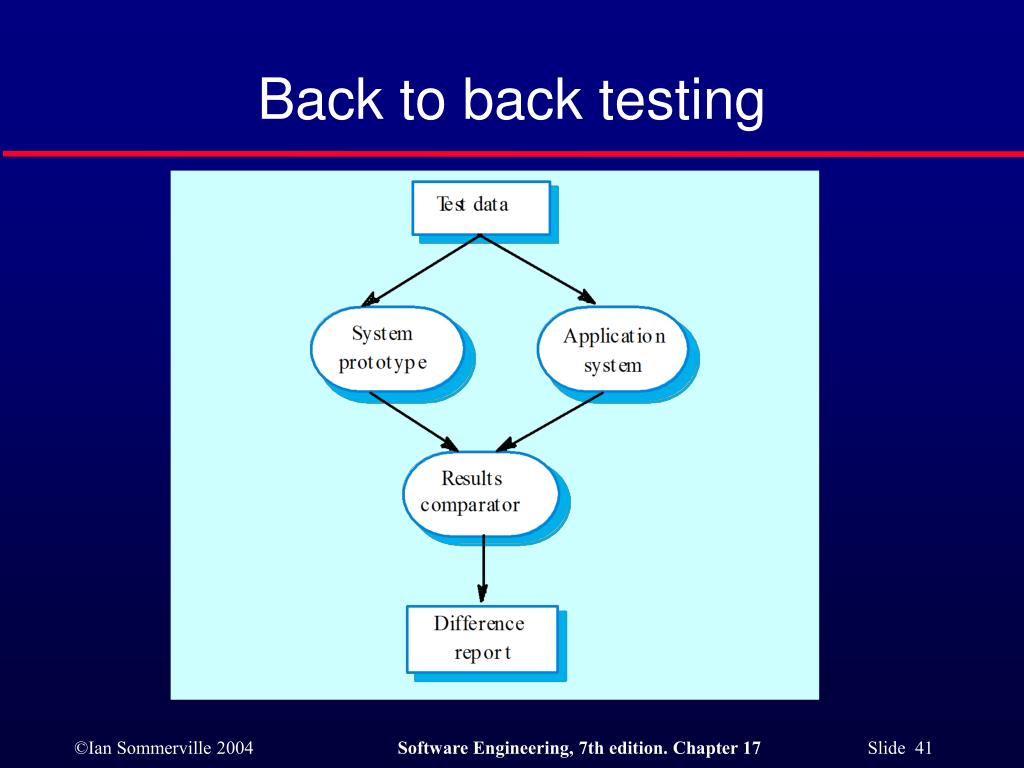 Back to back testing

Test data

System prototype

Application system

Results comparator

Difference report

©Ian Sommerville 2004

Software Engineering, 7th edition. Chapter 17

Slide 41